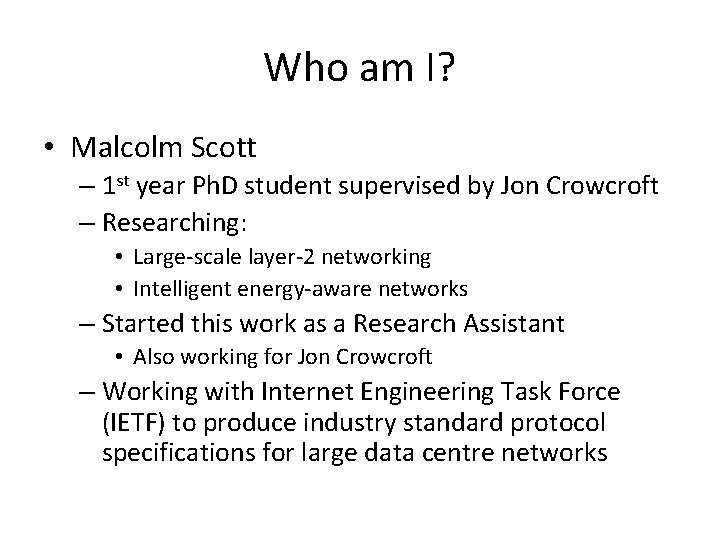 Who am I?

• Malcolm Scott
– 1st year PhD student supervised by Jon Crowcroft
– Researching:
• Large-scale layer-2 networking
• Intelligent energy-aware networks
– Started this work as a Research Assistant
• Also working for Jon Crowcroft
– Working with Internet Engineering Task Force (IETF) to produce industry standard protocol specifications for large data centre networks